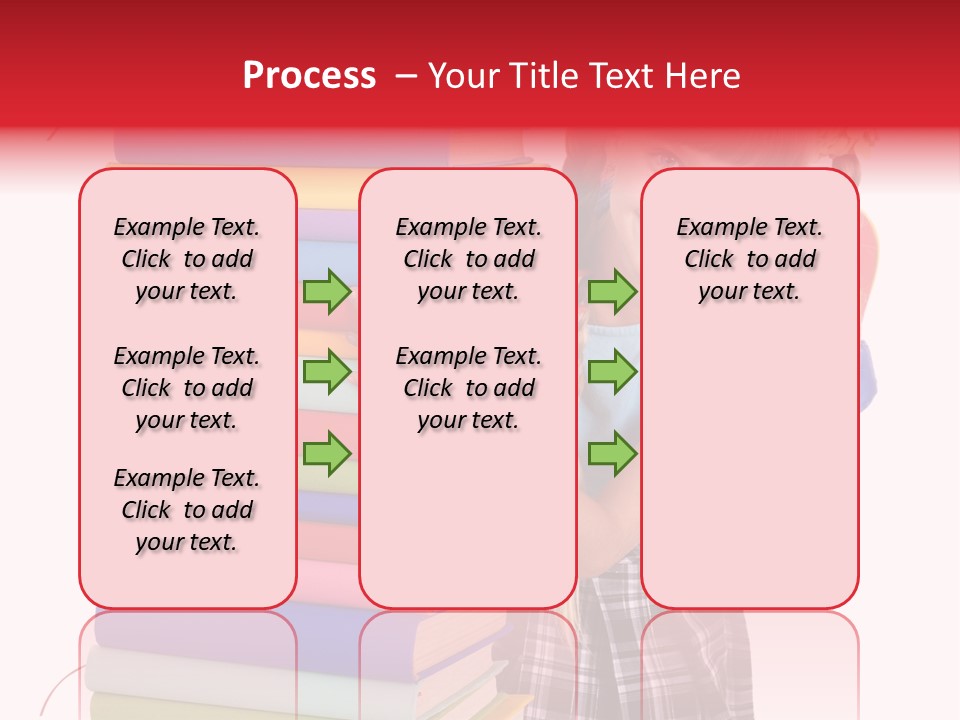 Process – Your Title Text Here

Example Text. Click to add your text.

Example Text. Click to add your text.

Example Text. Click to add your text.

Example Text. Click to add your text.

Example Text. Click to add your text.

Example Text. Click to add your text.